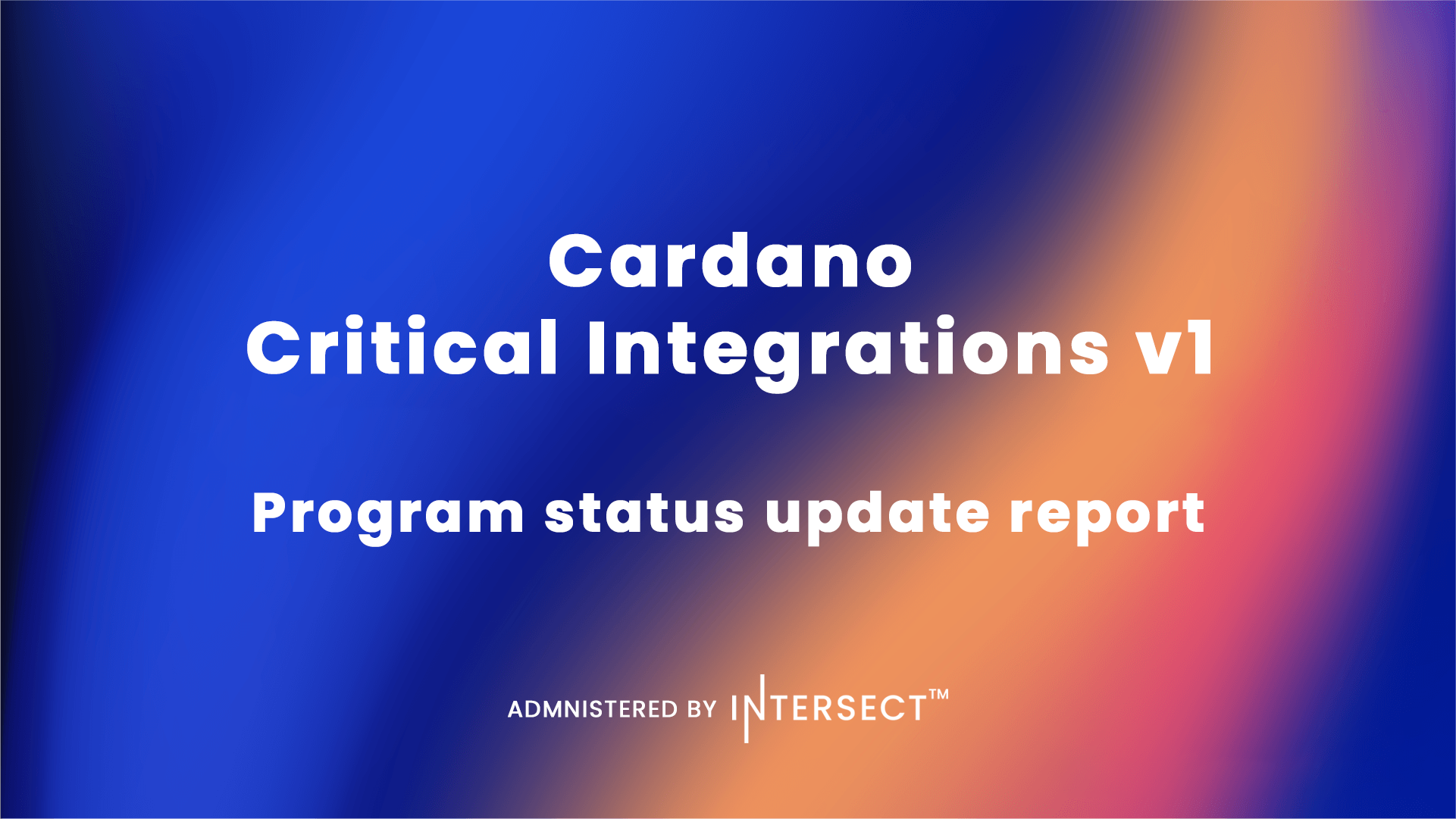 Cardano
Critical Integrations v1

Program status update report

ADMNISTERED BY INTERSECT™